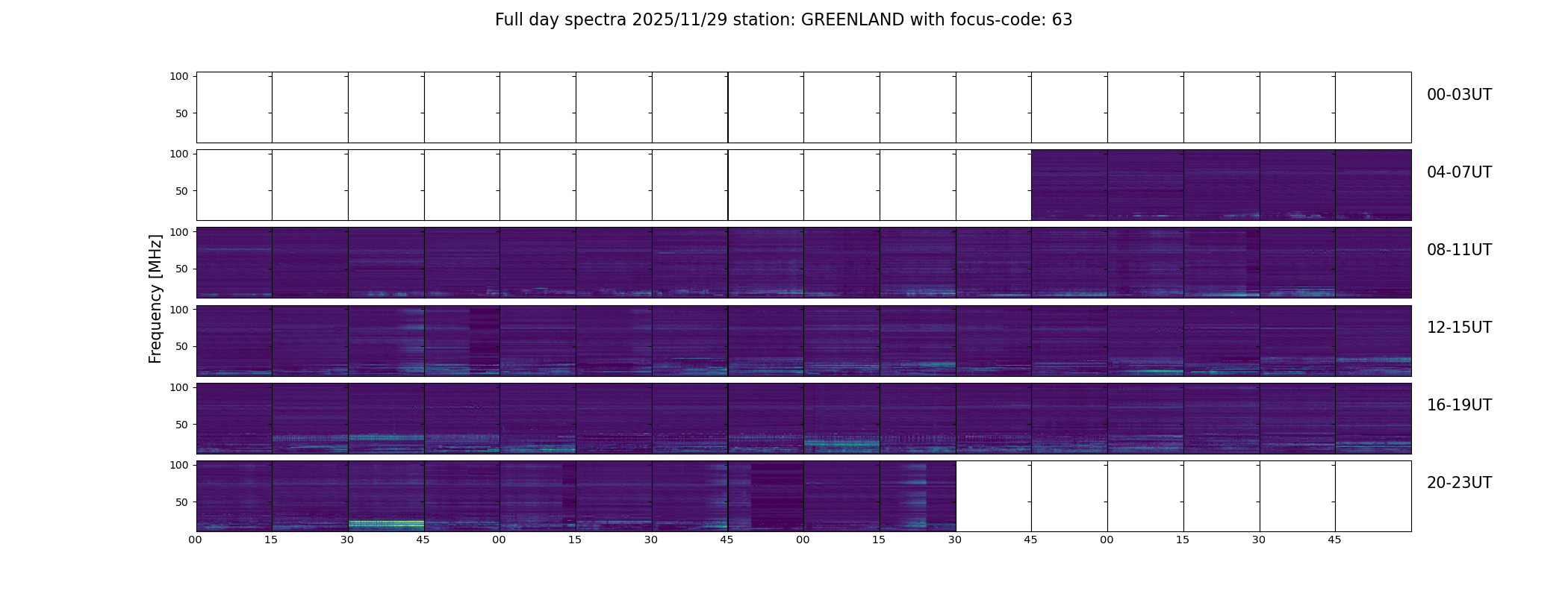 Full day spectra 2025/11/29 station: GREENLAND with focus-code: 63

Frequency [MHz]

100
50
00-03UT

100
50
04-07UT

100
50
08-11UT

100
50
12-15UT

100
50
16-19UT

100
50
20-23UT

00 15 30 45 00 15 30 45 00 15 30 45 00 15 30 45